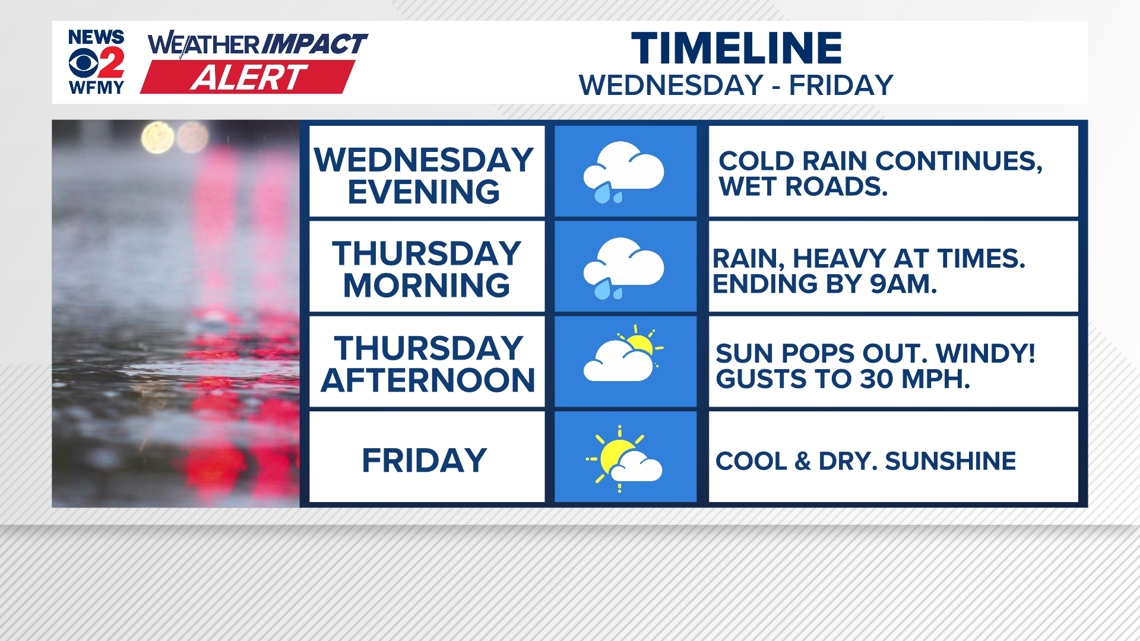 NEWS 2 WFMY

WEATHER IMPACT ALERT

TIMELINE
WEDNESDAY - FRIDAY

| | |
|---|---|
| WEDNESDAY EVENING | COLD RAIN CONTINUES, WET ROADS. |
| THURSDAY MORNING | RAIN, HEAVY AT TIMES. ENDING BY 9AM. |
| THURSDAY AFTERNOON | SUN POPS OUT. WINDY! GUSTS TO 30 MPH. |
| FRIDAY | COOL & DRY. SUNSHINE |